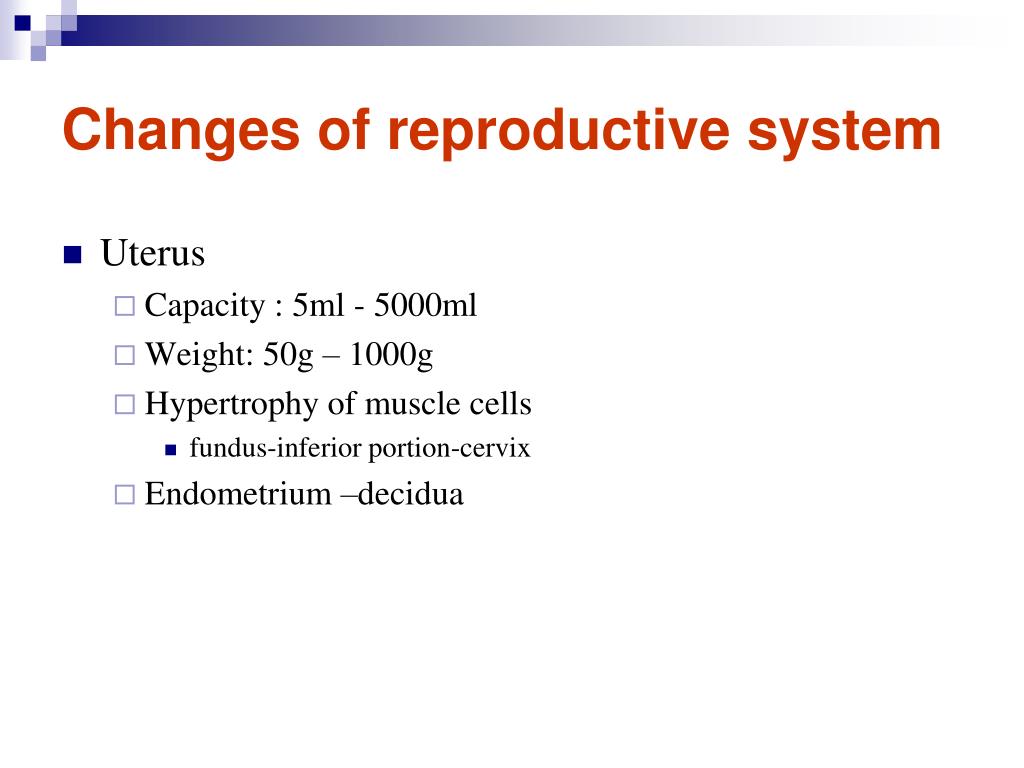 Changes of reproductive system

Uterus

Capacity : 5ml - 5000ml

Weight: 50g – 1000g

Hypertrophy of muscle cells

fundus-inferior portion-cervix

Endometrium –decidua